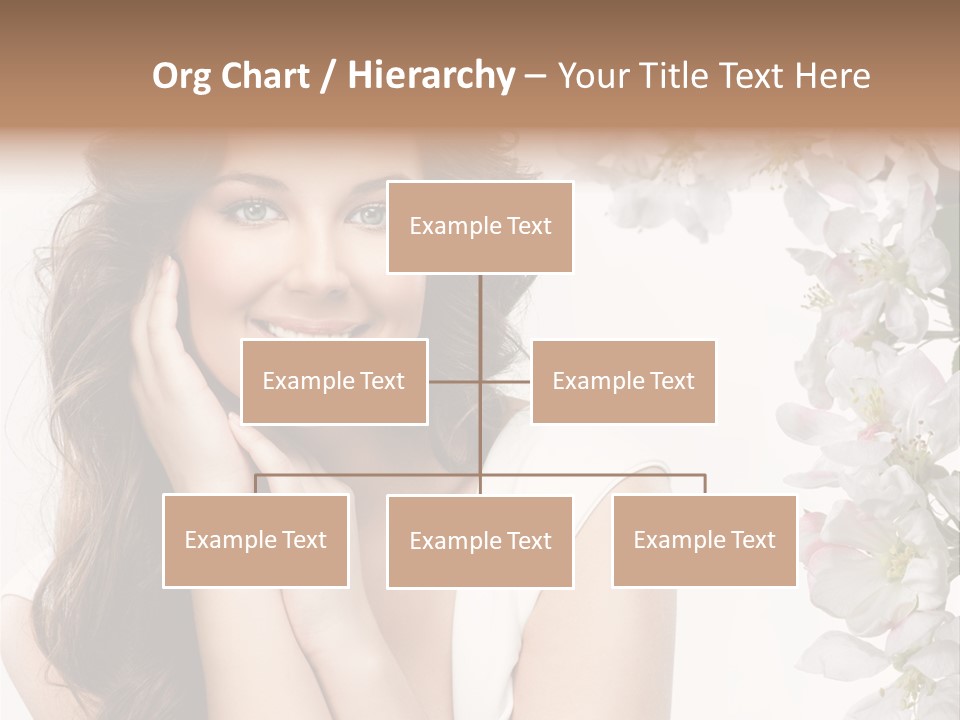 Org Chart / Hierarchy – Your Title Text Here

Example Text

Example Text

Example Text

Example Text

Example Text

Example Text